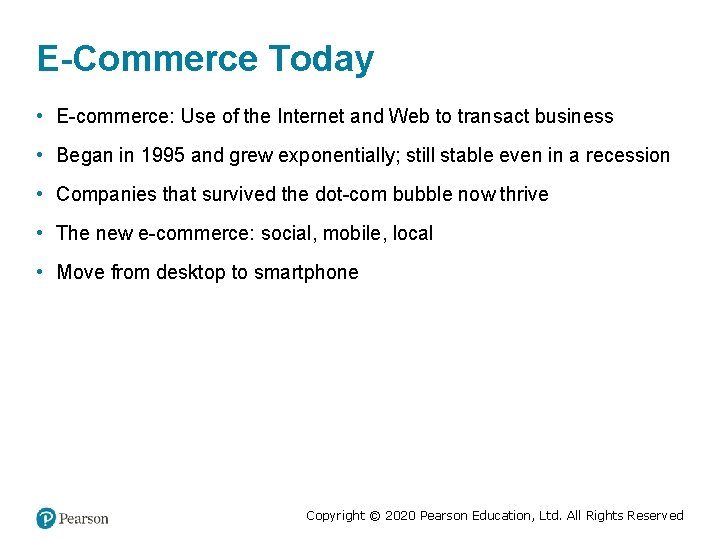 E-Commerce Today

• E-commerce: Use of the Internet and Web to transact business
• Began in 1995 and grew exponentially; still stable even in a recession
• Companies that survived the dot-com bubble now thrive
• The new e-commerce: social, mobile, local
• Move from desktop to smartphone

Pearson

Copyright © 2020 Pearson Education, Ltd. All Rights Reserved